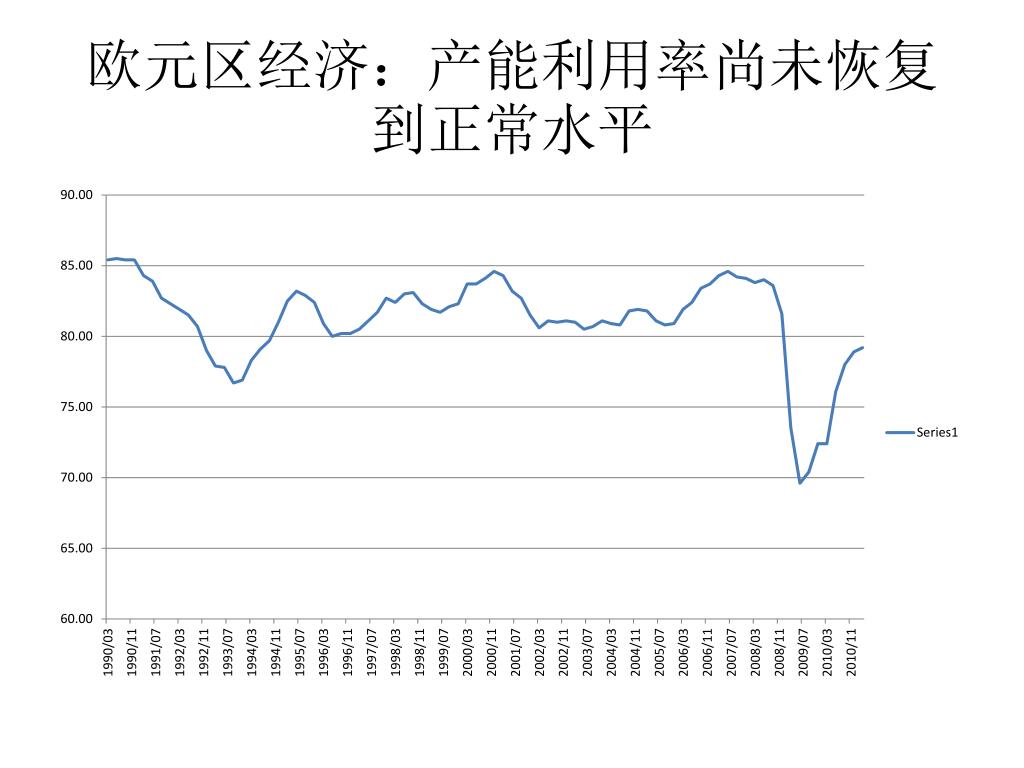 欧元区经济：产能利用率尚未恢复到正常水平

90.00
85.00
80.00
75.00
70.00
65.00
60.00

1990/03
1990/11
1991/07
1992/03
1992/11
1993/07
1994/03
1994/11
1995/07
1996/03
1996/11
1997/07
1998/03
1998/11
1999/07
2000/03
2000/11
2001/07
2002/03
2002/11
2003/07
2004/03
2004/11
2005/07
2006/03
2006/11
2007/07
2008/03
2008/11
2009/07
2010/03
2010/11

Series1